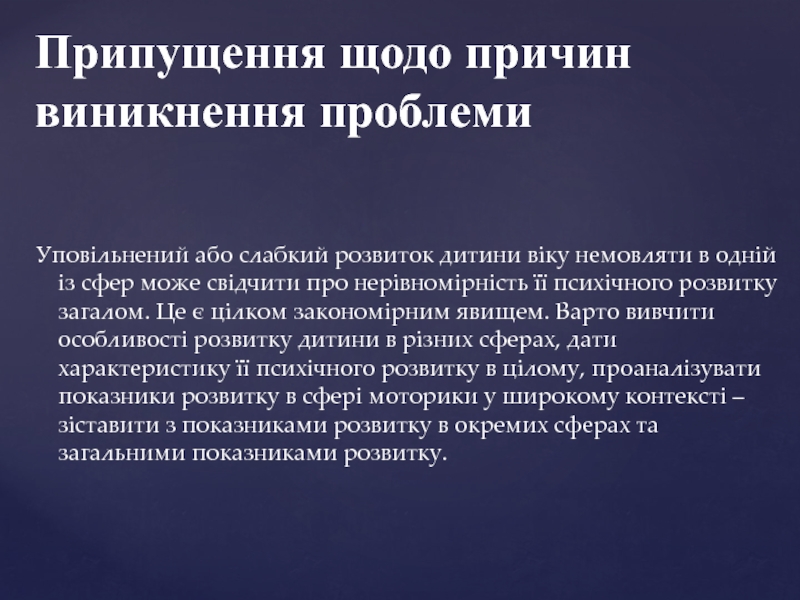 Припущення щодо причин виникнення проблеми

Уповільнений або слабкий розвиток дитини віку немовляти в одній із сфер може свідчити про нерівномірність її психічного розвитку загалом. Це є цілком закономірним явищем. Варто вивчити особливості розвитку дитини в різних сферах, дати характеристику її психічного розвитку в цілому, проаналізувати показники розвитку в сфері моторики у широкому контексті – зіставити з показниками розвитку в окремих сферах та загальними показниками розвитку.